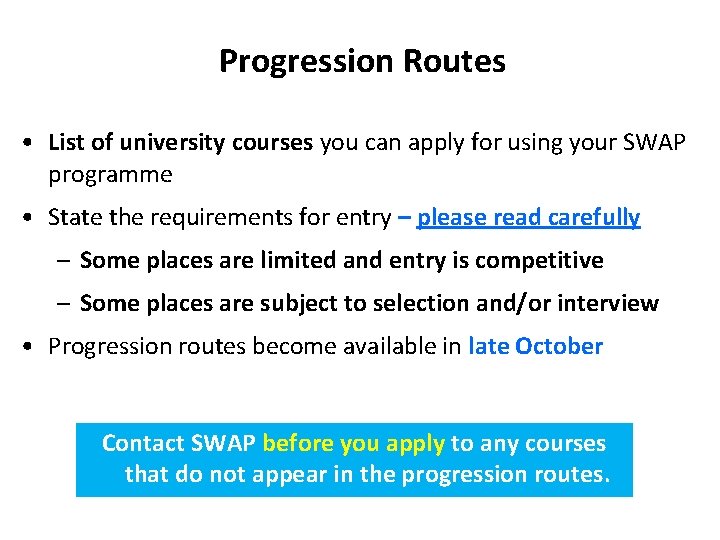 Progression Routes

• List of university courses you can apply for using your SWAP programme

• State the requirements for entry – please read carefully

– Some places are limited and entry is competitive

– Some places are subject to selection and/or interview

• Progression routes become available in late October

Contact SWAP before you apply to any courses that do not appear in the progression routes.